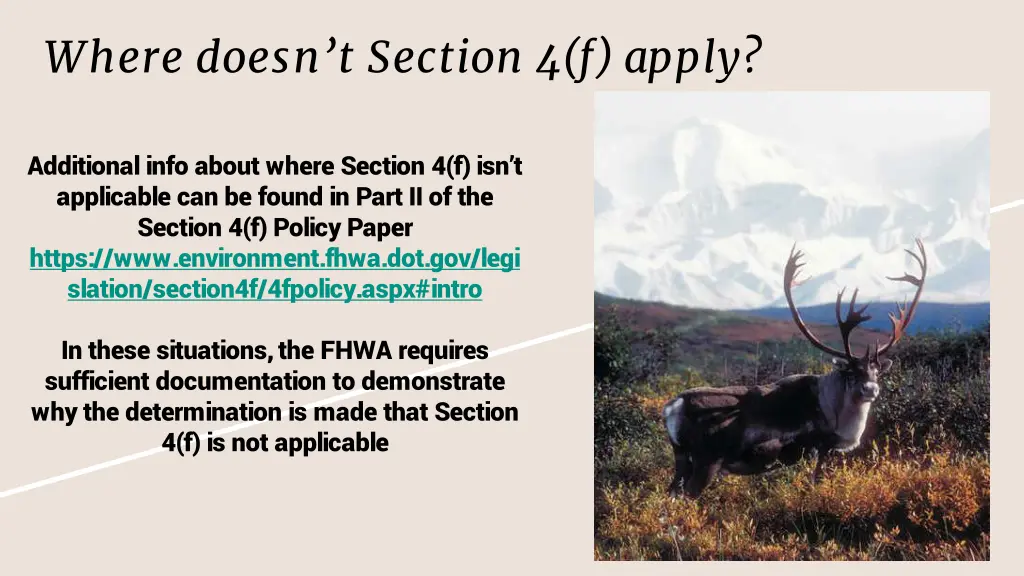 Where doesn't Section 4(f) apply?

Additional info about where Section 4(f) isn't applicable can be found in Part II of the Section 4(f) Policy Paper https://www.environment.fhwa.dot.gov/legislation/section4f/4fpolicy.aspx#intro

In these situations, the FHWA requires sufficient documentation to demonstrate why the determination is made that Section 4(f) is not applicable